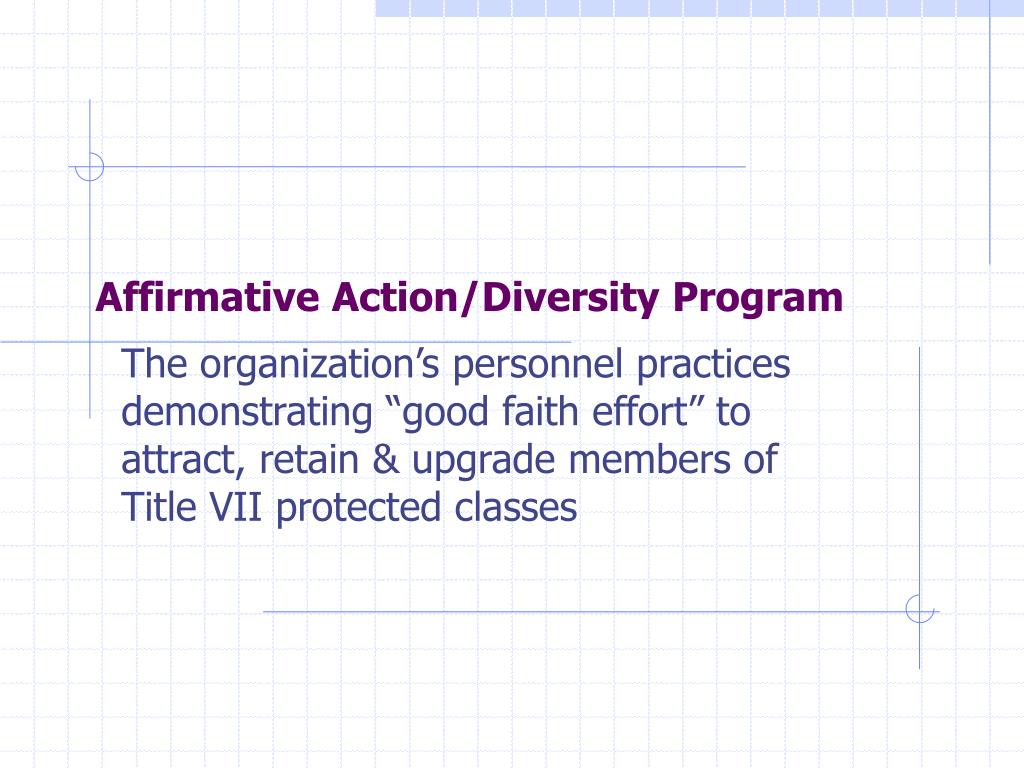 Affirmative Action/Diversity Program

The organization’s personnel practices demonstrating “good faith effort” to attract, retain & upgrade members of Title VII protected classes